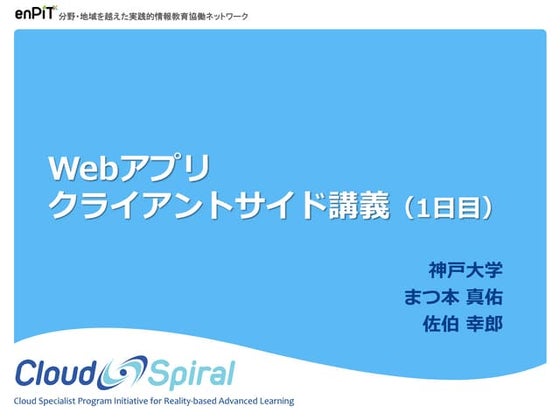 enPiT 分野・地域を越えた実践的情報教育協働ネットワーク

Webアプリ
クライアントサイド講義（1日目）

神戸大学
まつ本 真佑
佐伯 幸郎

Cloud Spiral
Cloud Specialist Program Initiative for Reality-based Advanced Learning